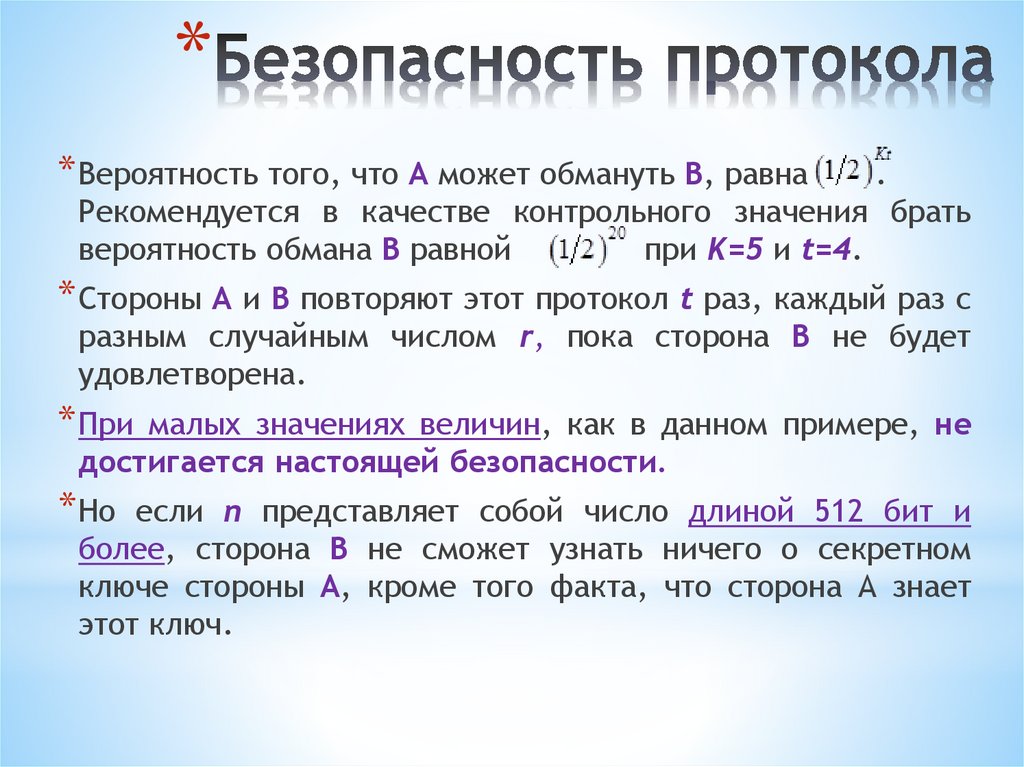 *Безопасность протокола

*Вероятность того, что A может обмануть B, равна $(1/2)^{Kt}$. Рекомендуется в качестве контрольного значения брать вероятность обмана B равной $(1/2)^{20}$ при K=5 и t=4.

*Стороны A и B повторяют этот протокол t раз, каждый раз с разным случайным числом r, пока сторона B не будет удовлетворена.

*При малых значениях величин, как в данном примере, не достигается настоящей безопасности.

*Но если n представляет собой число длиной 512 бит и более, сторона B не сможет узнать ничего о секретном ключе стороны A, кроме того факта, что сторона A знает этот ключ.